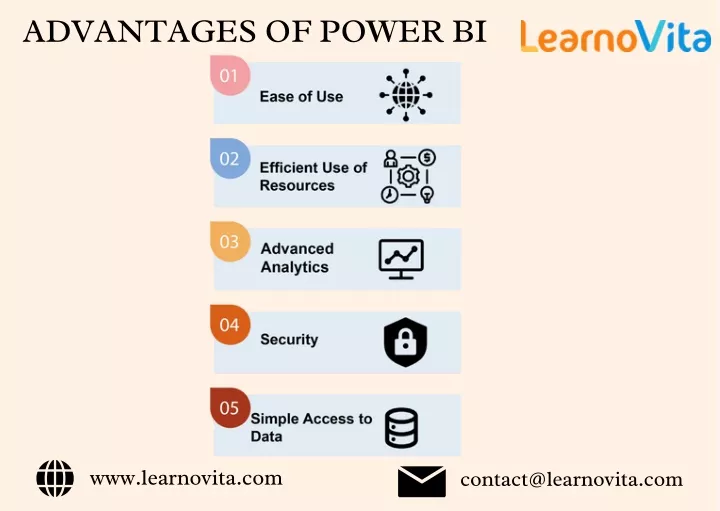 ADVANTAGES OF POWER BI

LearnoVita

01 Ease of Use

02 Efficient Use of Resources

03 Advanced Analytics

04 Security

05 Simple Access to Data

www.learnovita.com

contact@learnovita.com